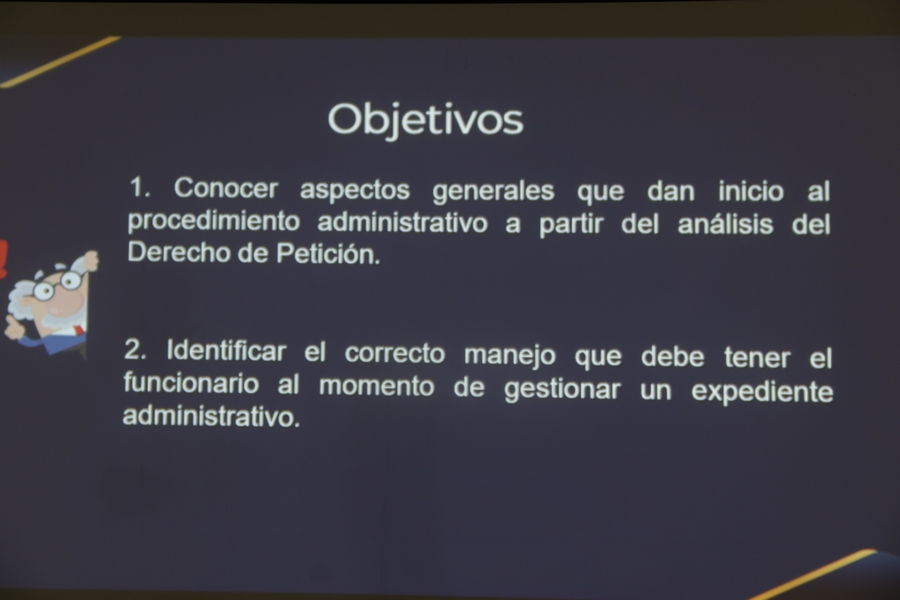 Objetivos

1. Conocer aspectos generales que dan inicio al procedimiento administrativo a partir del análisis del Derecho de Petición.

2. Identificar el correcto manejo que debe tener el funcionario al momento de gestionar un expediente administrativo.